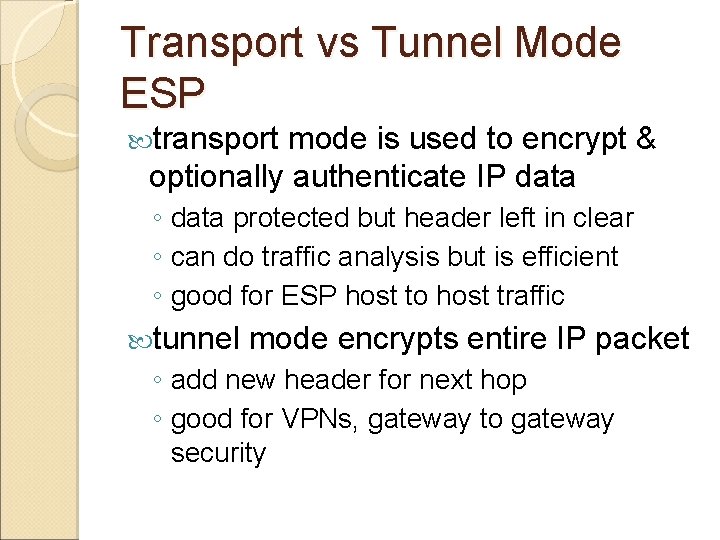 Transport vs Tunnel Mode ESP

transport mode is used to encrypt & optionally authenticate IP data

◦ data protected but header left in clear
◦ can do traffic analysis but is efficient
◦ good for ESP host to host traffic

tunnel mode encrypts entire IP packet

◦ add new header for next hop
◦ good for VPNs, gateway to gateway security